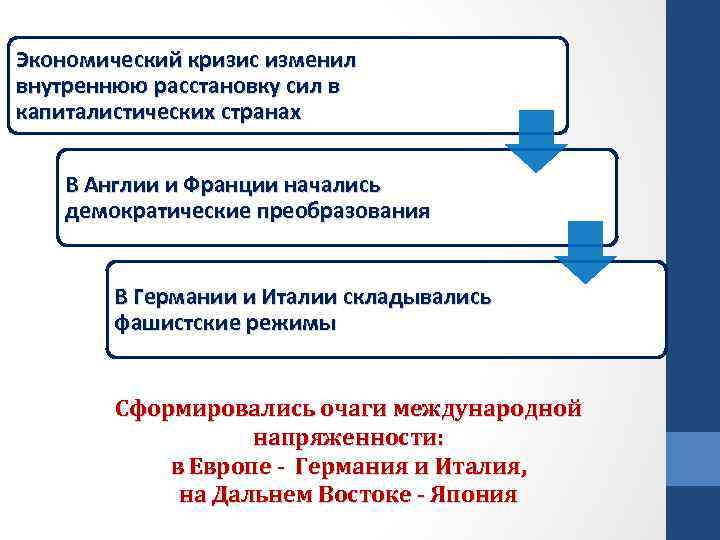 Экономический кризис изменил внутреннюю расстановку сил в капиталистических странах

В Англии и Франции начались демократические преобразования

В Германии и Италии складывались фашистские режимы

Сформировались очаги международной напряженности:
в Европе - Германия и Италия,
на Дальнем Востоке - Япония